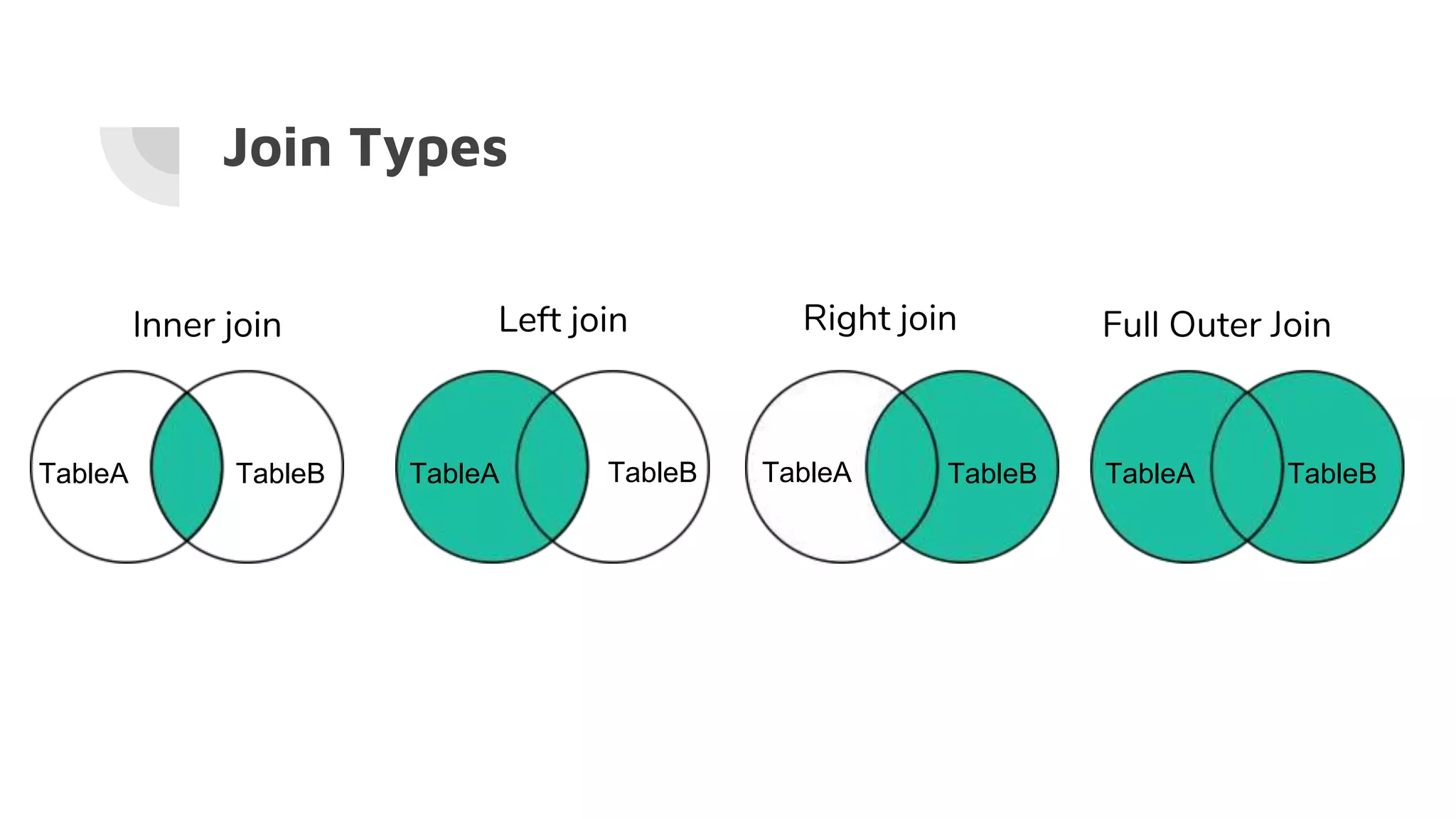 Join Types

Inner join

TableA TableB

Left join

TableA TableB

Right join

TableA TableB

Full Outer Join

TableA TableB